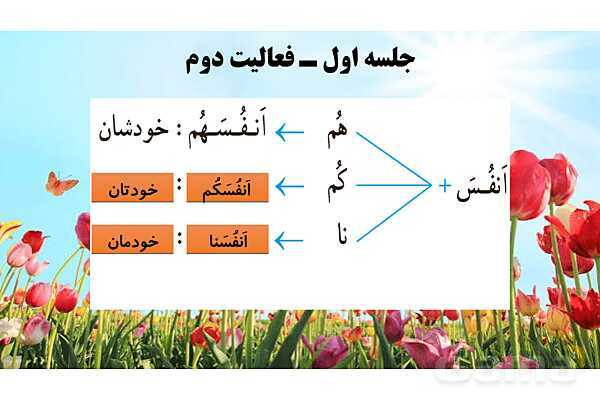 جلسه اول ـ فعالیت دوم

اَنفُسَ +

هُم ← اَنفُسَهُم : خودشان

کُم ← اَنفُسَکُم : خودتان

نا ← اَنفُسَنا : خودمان